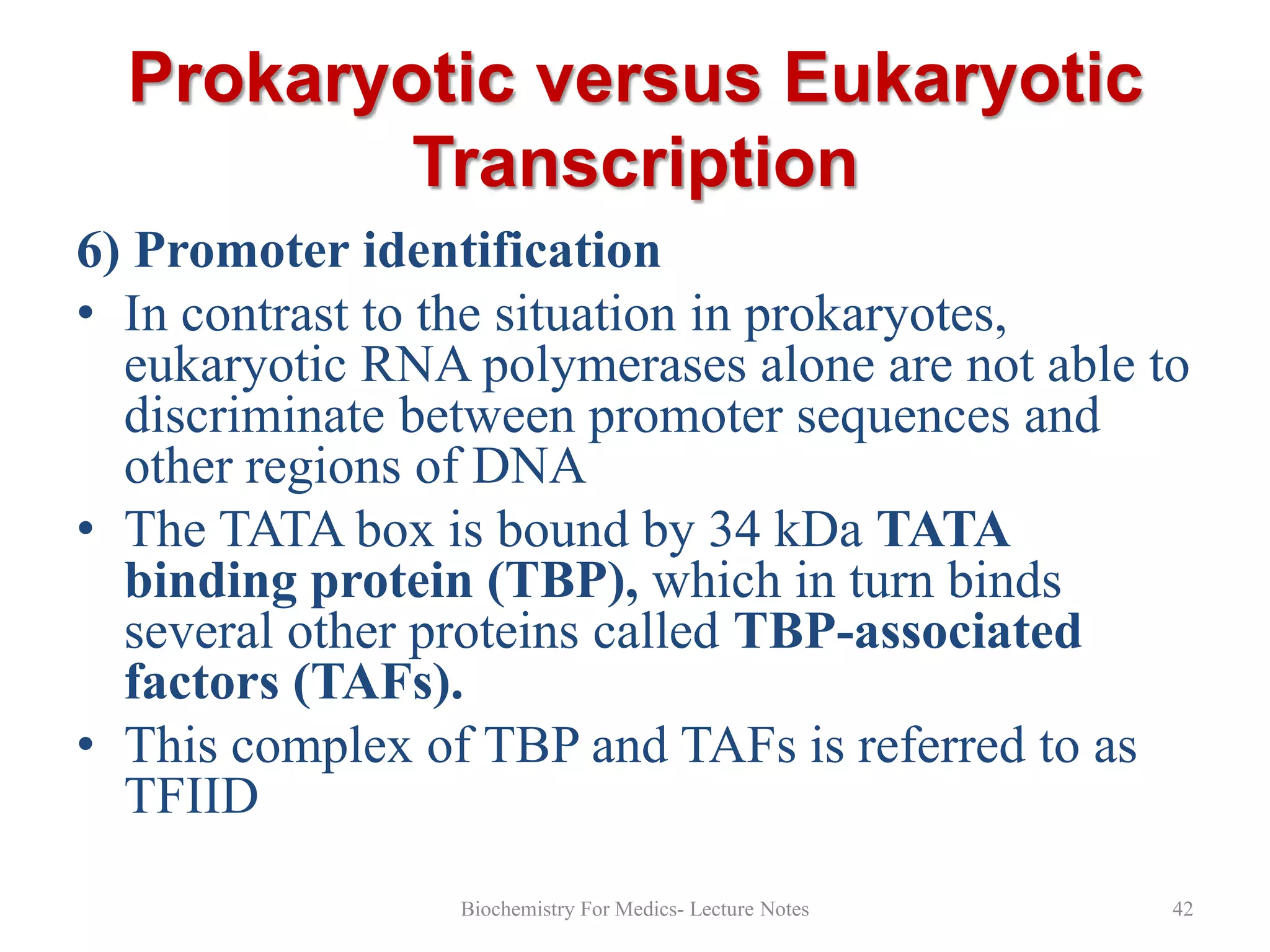 Prokaryotic versus Eukaryotic Transcription

6) Promoter identification

• In contrast to the situation in prokaryotes, eukaryotic RNA polymerases alone are not able to discriminate between promoter sequences and other regions of DNA

• The TATA box is bound by 34 kDa TATA binding protein (TBP), which in turn binds several other proteins called TBP-associated factors (TAFs).

• This complex of TBP and TAFs is referred to as TFIID

Biochemistry For Medics- Lecture Notes

42